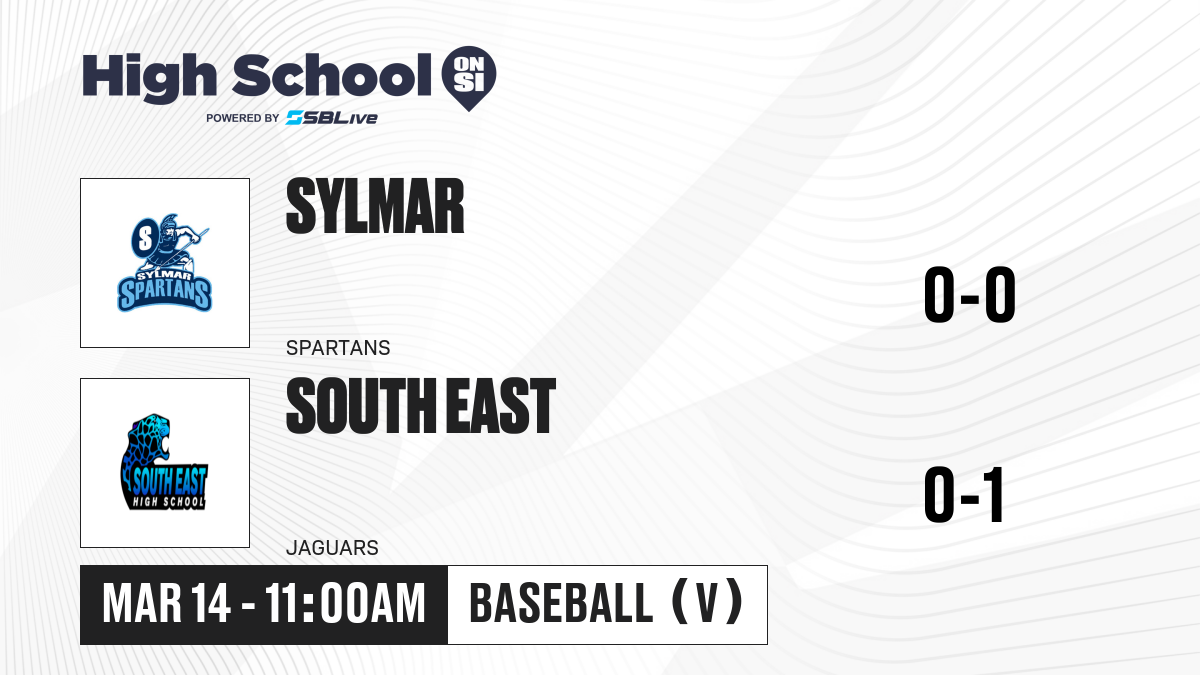 High School ON SI
POWERED BY SBLive

S
SYLMAR
SPARTANS

SYLMAR

SPARTANS

0-0

SOUTH EAST
HIGH SCHOOL

SOUTH EAST

JAGUARS

0-1

MAR 14 - 11:00AM

BASEBALL (V)